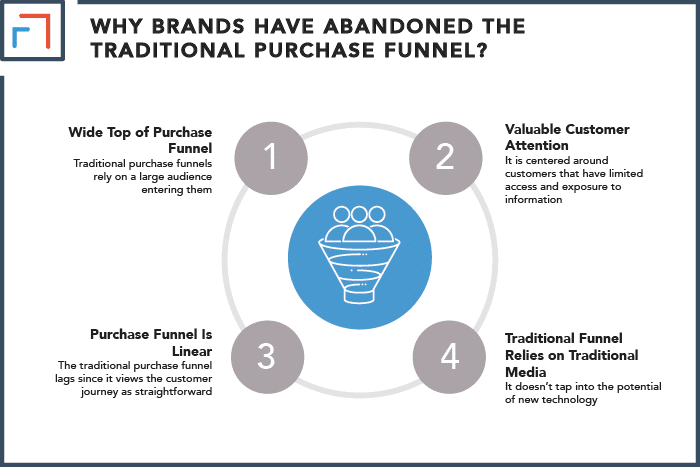 WHY BRANDS HAVE ABANDONED THE TRADITIONAL PURCHASE FUNNEL?

Wide Top of Purchase Funnel
Traditional purchase funnels rely on a large audience entering them

1

2

Valuable Customer Attention
It is centered around customers that have limited access and exposure to information

Purchase Funnel Is Linear
The traditional purchase funnel lags since it views the customer journey as straightforward

3

4

Traditional Funnel Relies on Traditional Media
It doesn't tap into the potential of new technology